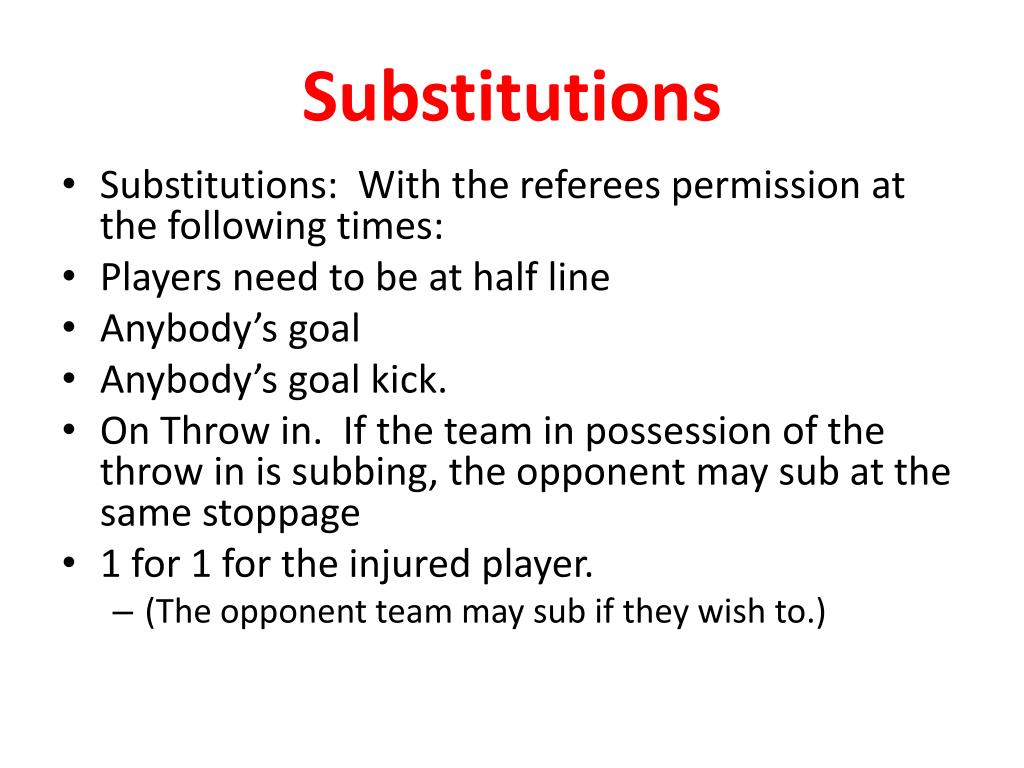 Substitutions

• Substitutions:  With the referees permission at the following times:
• Players need to be at half line
• Anybody’s goal
• Anybody’s goal kick.
• On Throw in.  If the team in possession of the throw in is subbing, the opponent may sub at the same stoppage
• 1 for 1 for the injured player.
– (The opponent team may sub if they wish to.)